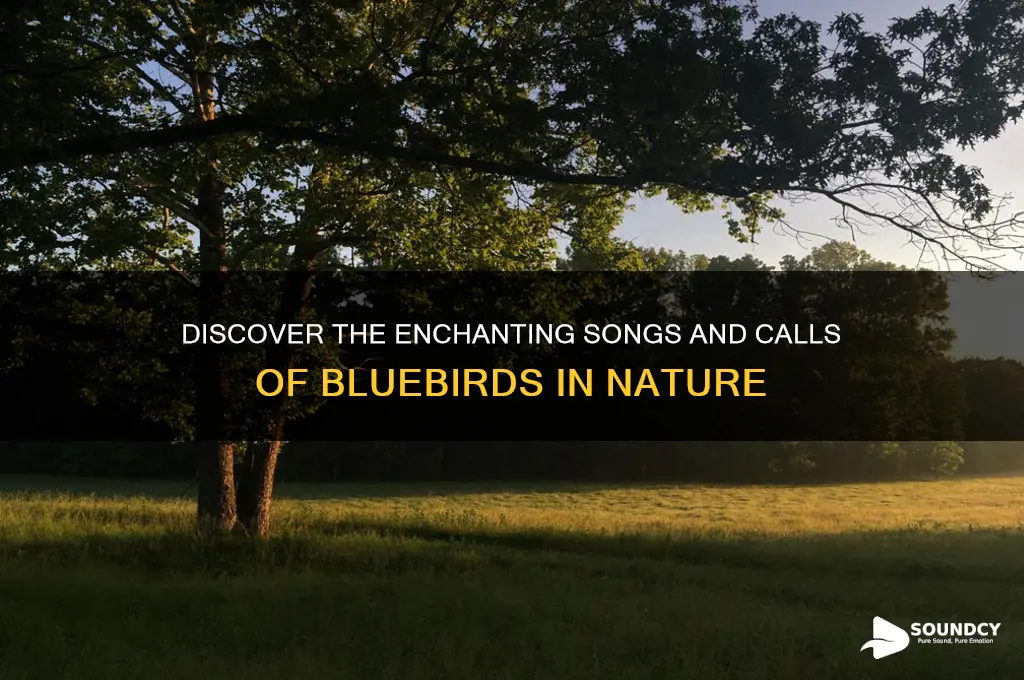 DISCOVER THE ENCHANTING SONGS AND CALLS OF BLUEBIRDS IN NATURE

SOUNDCY
Pure Sound, Pure Emotion